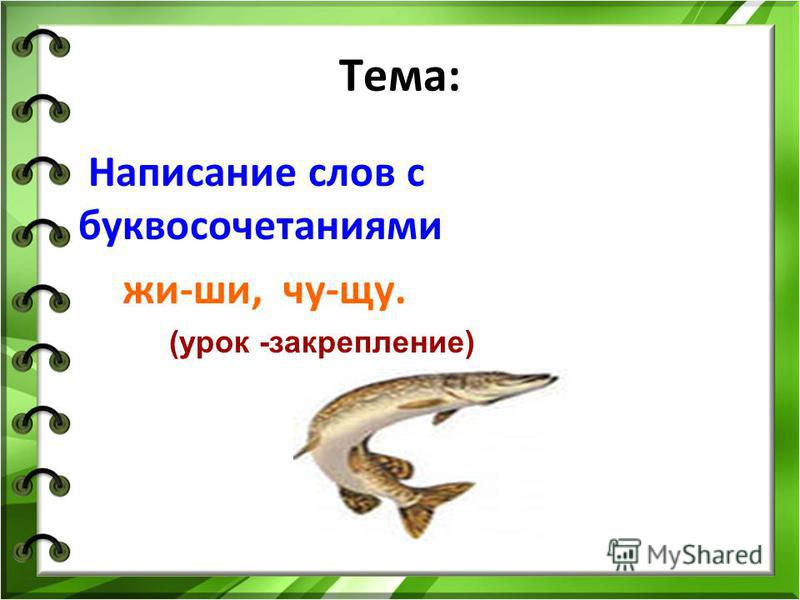 Тема:

Написание слов с буквосочетаниями

жи-ши, чу-щу.

(урок -закрепление)

MyShared